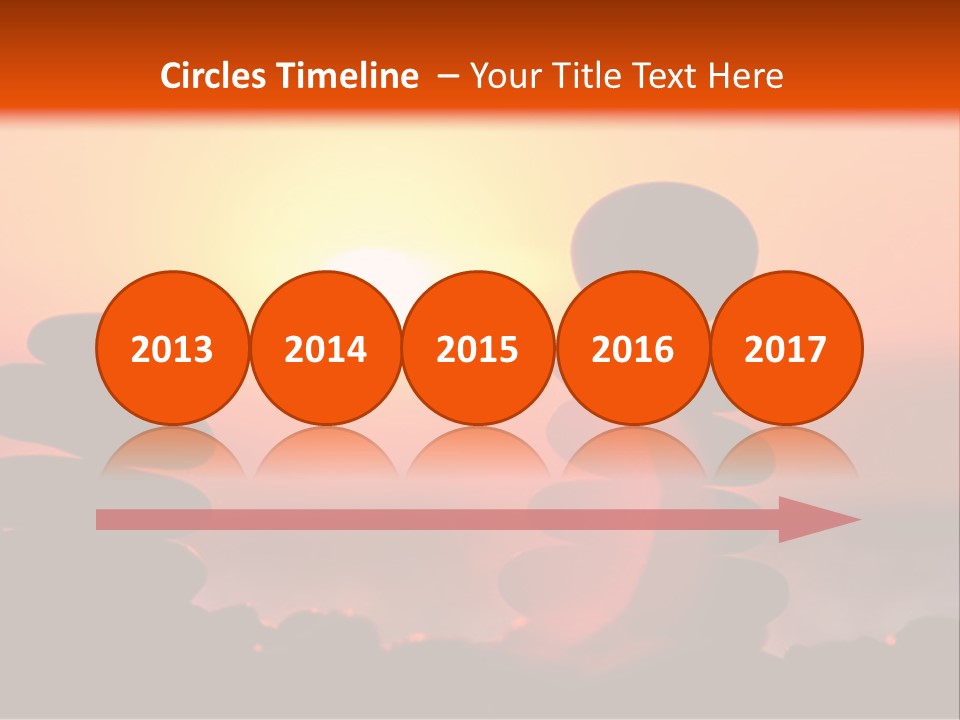 Circles Timeline – Your Title Text Here

2013

2014

2015

2016

2017